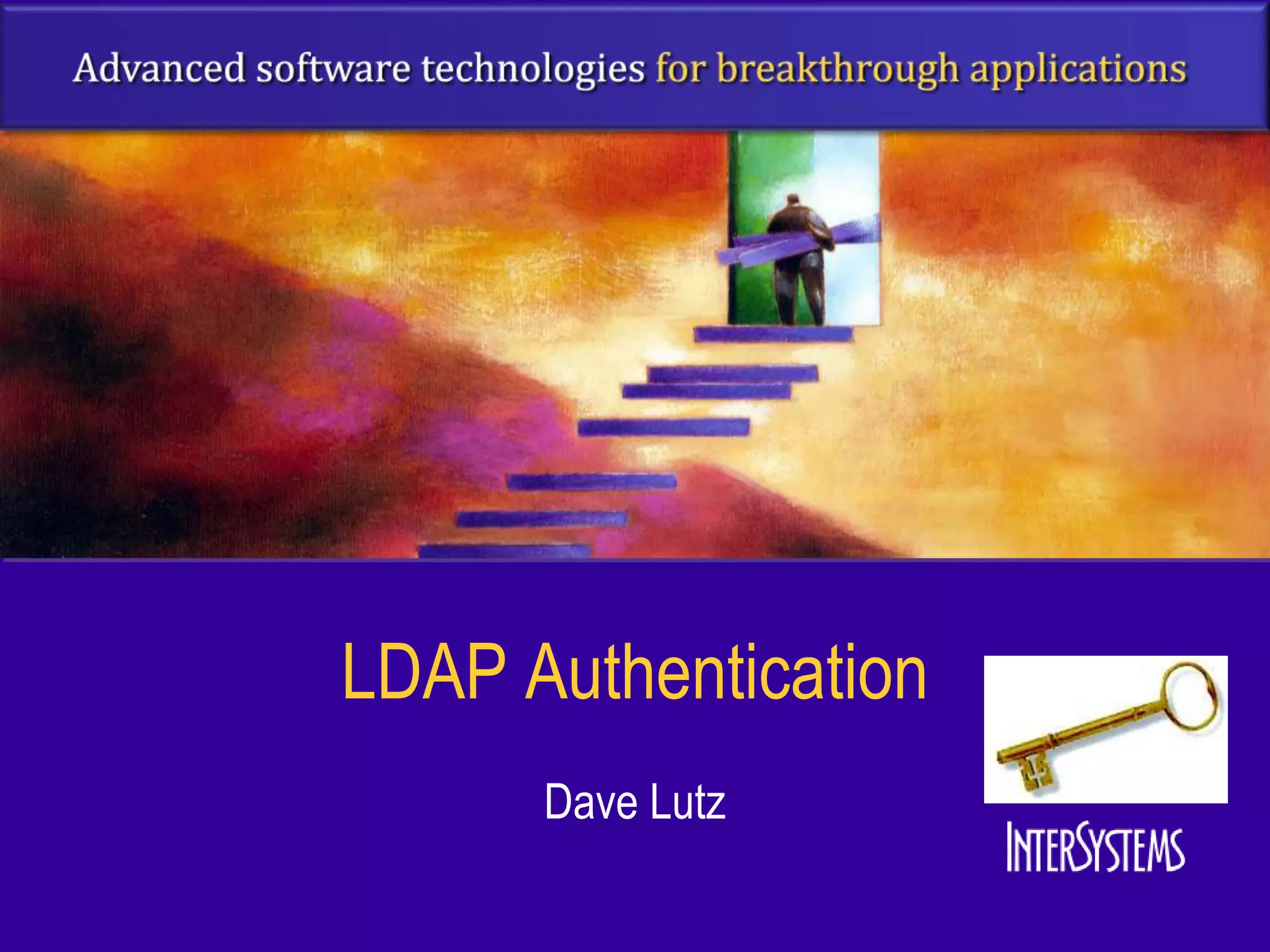 Advanced software technologies for breakthrough applications

LDAP Authentication

Dave Lutz

INTERSYSTEMS